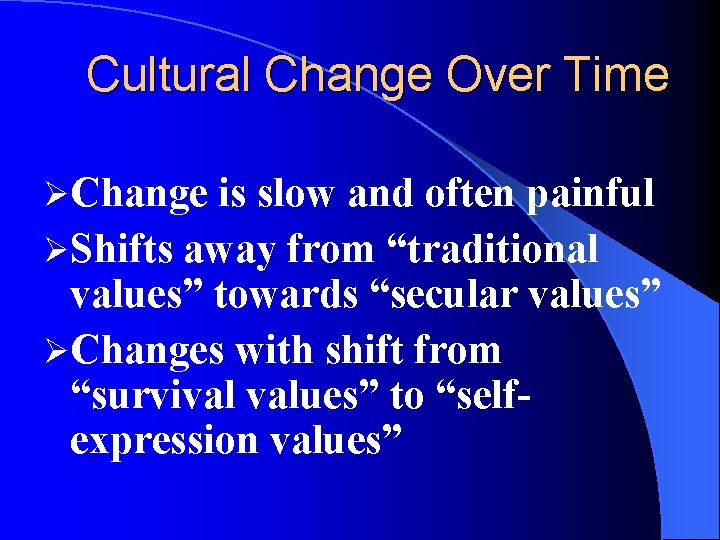 Cultural Change Over Time

➢Change is slow and often painful

➢Shifts away from “traditional values” towards “secular values”

➢Changes with shift from “survival values” to “self-expression values”